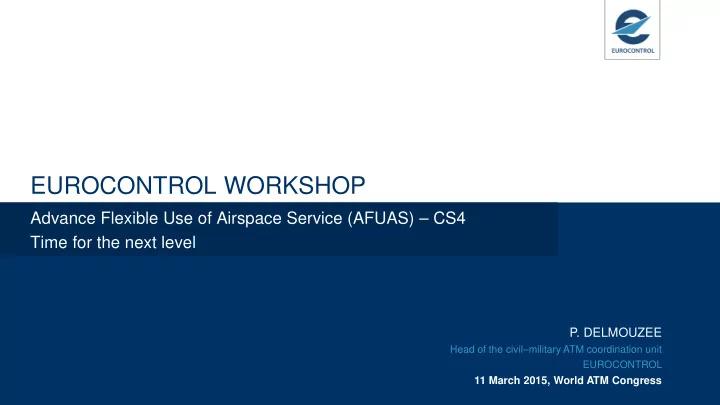 EUROCONTROL

EUROCONTROL WORKSHOP

Advance Flexible Use of Airspace Service (AFUAS) – CS4
Time for the next level

P. DELMOUZEE
Head of the civil–military ATM coordination unit
EUROCONTROL
11 March 2015, World ATM Congress